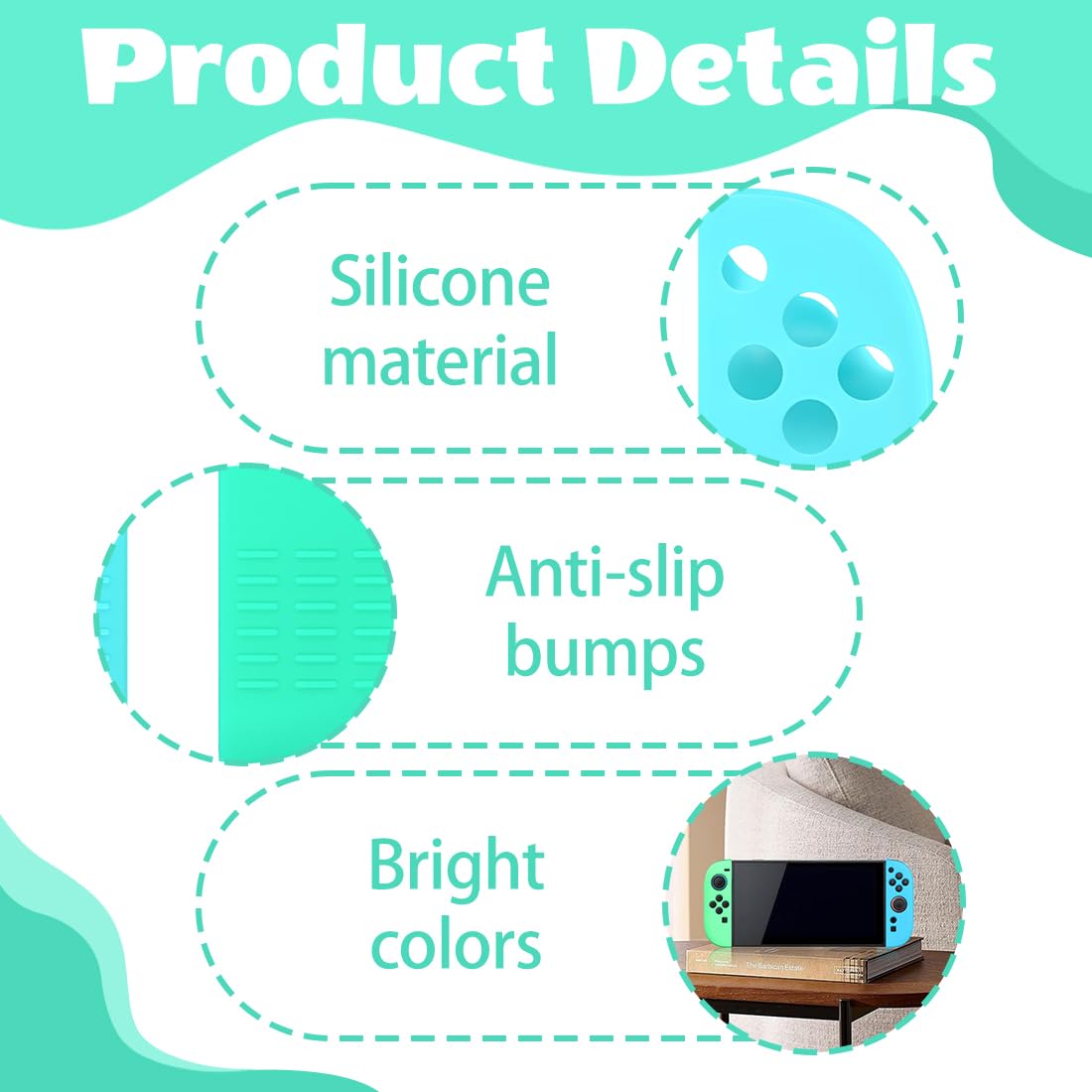 Product Details

Silicone material

Anti-slip bumps

Bright colors

The Barbican Estate